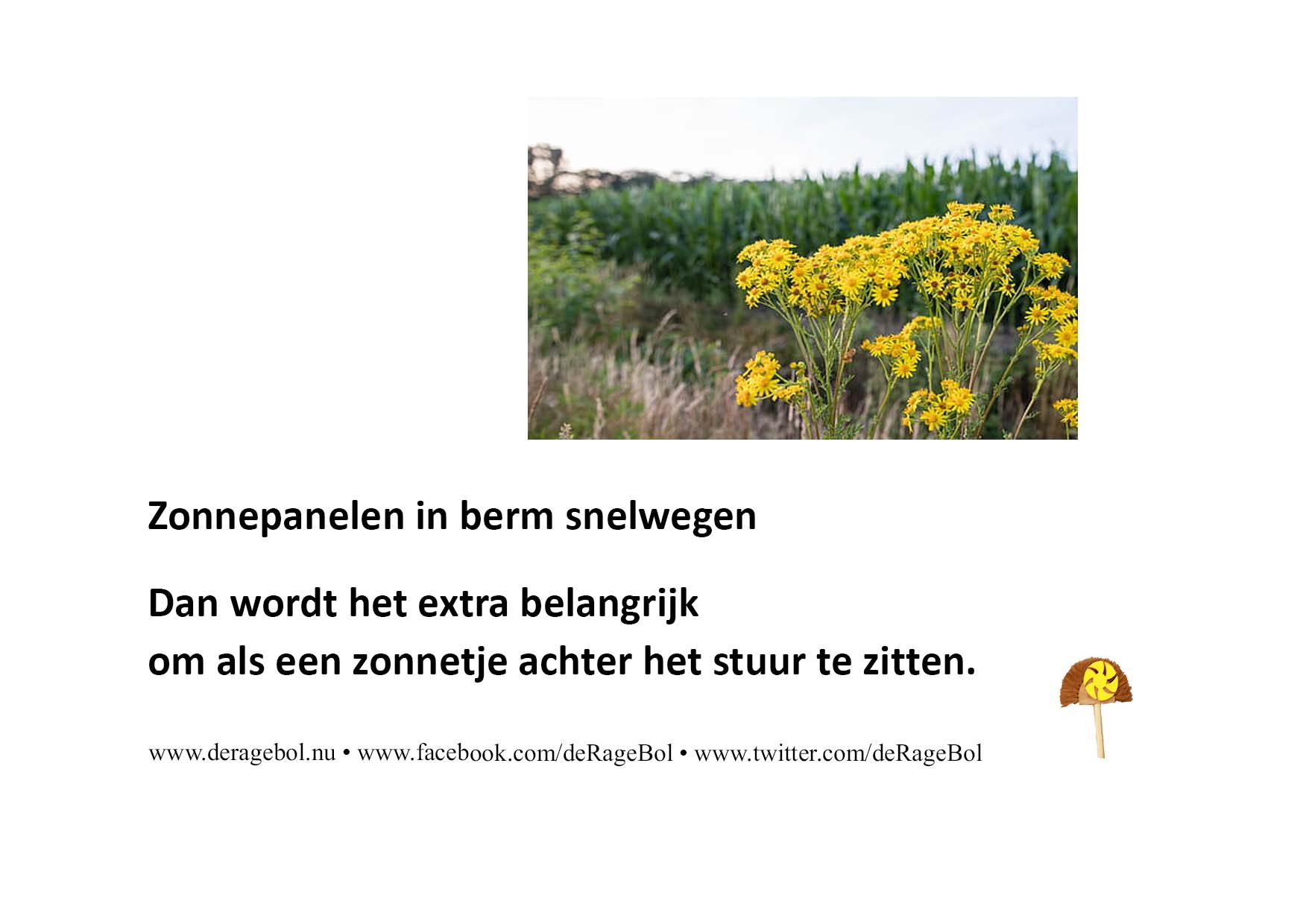 Zonnepanelen in berm snelwegen

Dan wordt het extra belangrijk
om als een zonnetje achter het stuur te zitten.

www.deragebol.nu • www.facebook.com/deRageBol • www.twitter.com/deRageBol